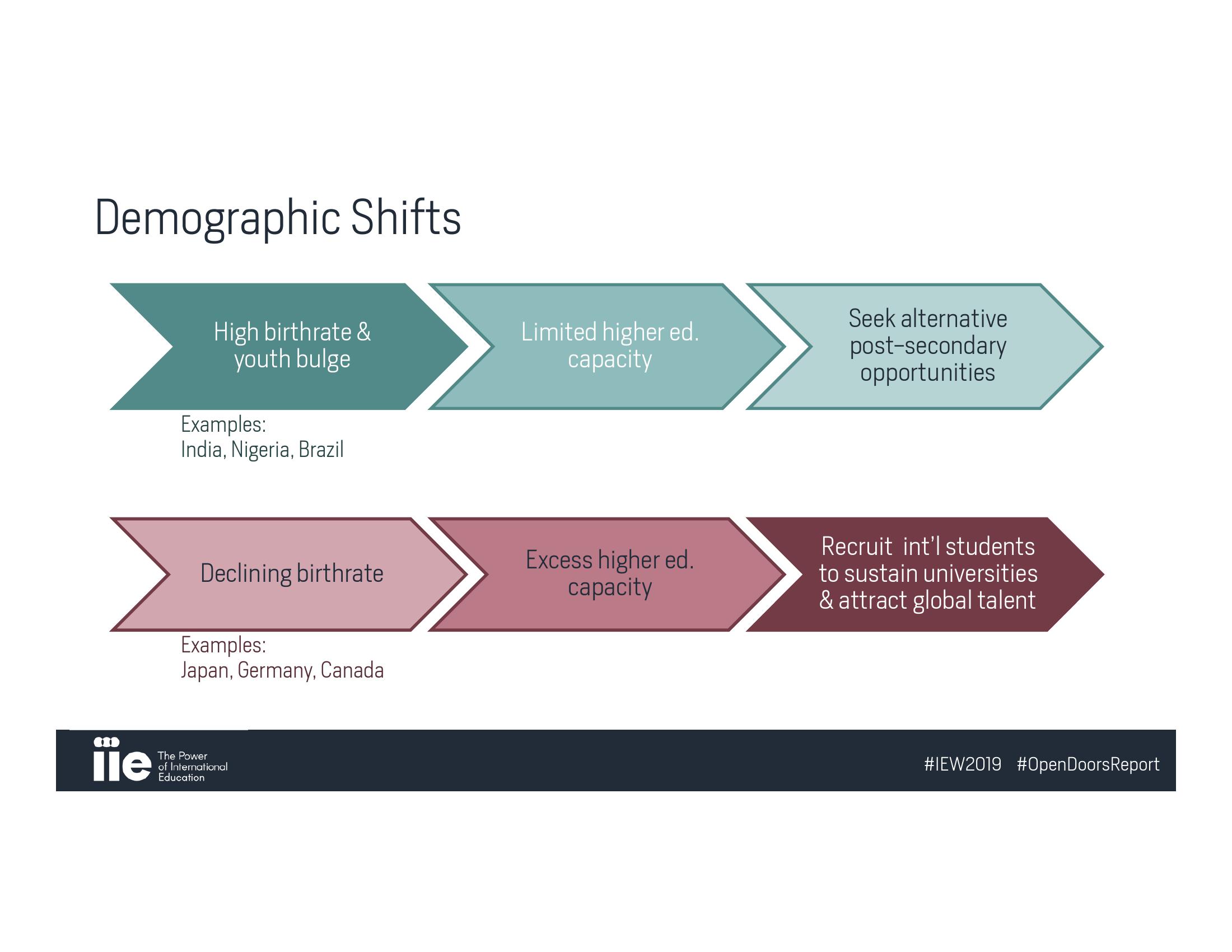 Demographic Shifts

High birthrate & youth bulge

Limited higher ed. capacity

Seek alternative post-secondary opportunities

Examples:
India, Nigeria, Brazil

Declining birthrate

Excess higher ed. capacity

Recruit int'l students to sustain universities & attract global talent

Examples:
Japan, Germany, Canada

iie The Power of International Education

#IEW2019 #OpenDoorsReport